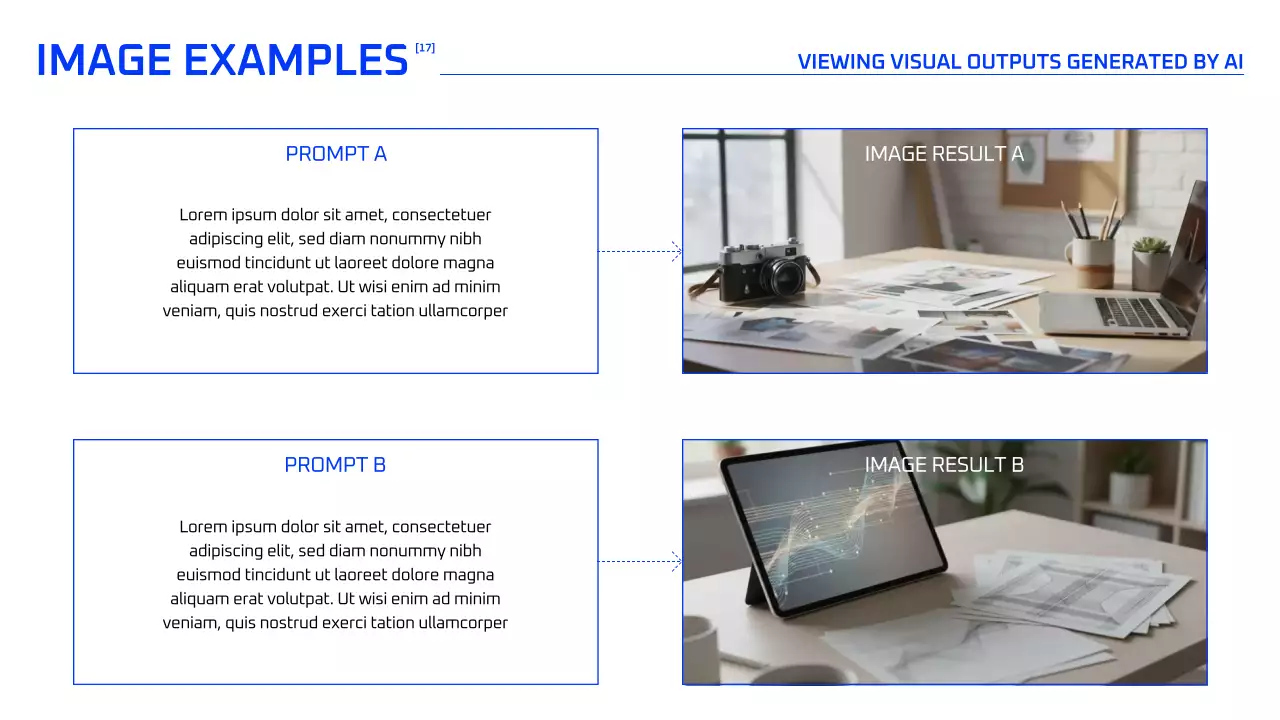 IMAGE EXAMPLES [17]

VIEWING VISUAL OUTPUTS GENERATED BY AI

PROMPT A

Lorem ipsum dolor sit amet, consectetuer adipiscing elit, sed diam nonummy nibh euismod tincidunt ut laoreet dolore magna aliquam erat volutpat. Ut wisi enim ad minim veniam, quis nostrud exerci tation ullamcorper

IMAGE RESULT A

PROMPT B

Lorem ipsum dolor sit amet, consectetuer adipiscing elit, sed diam nonummy nibh euismod tincidunt ut laoreet dolore magna aliquam erat volutpat. Ut wisi enim ad minim veniam, quis nostrud exerci tation ullamcorper

IMAGE RESULT B